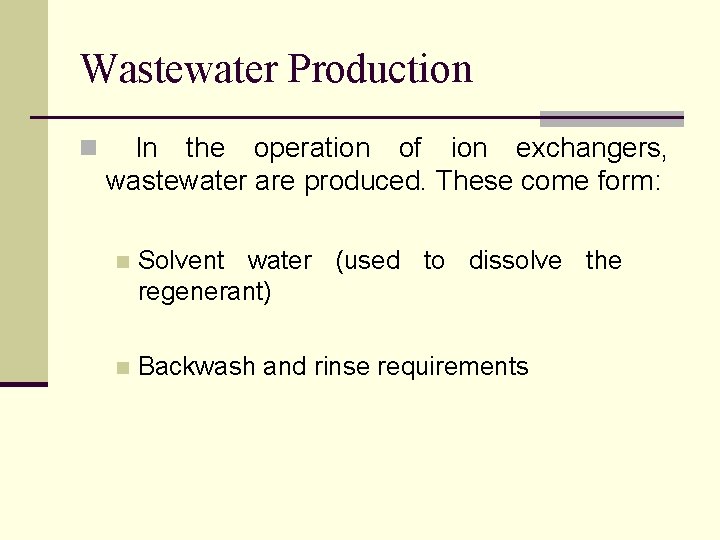 Wastewater Production

In the operation of ion exchangers, wastewater are produced. These come form:

Solvent water (used to dissolve the regenerant)

Backwash and rinse requirements